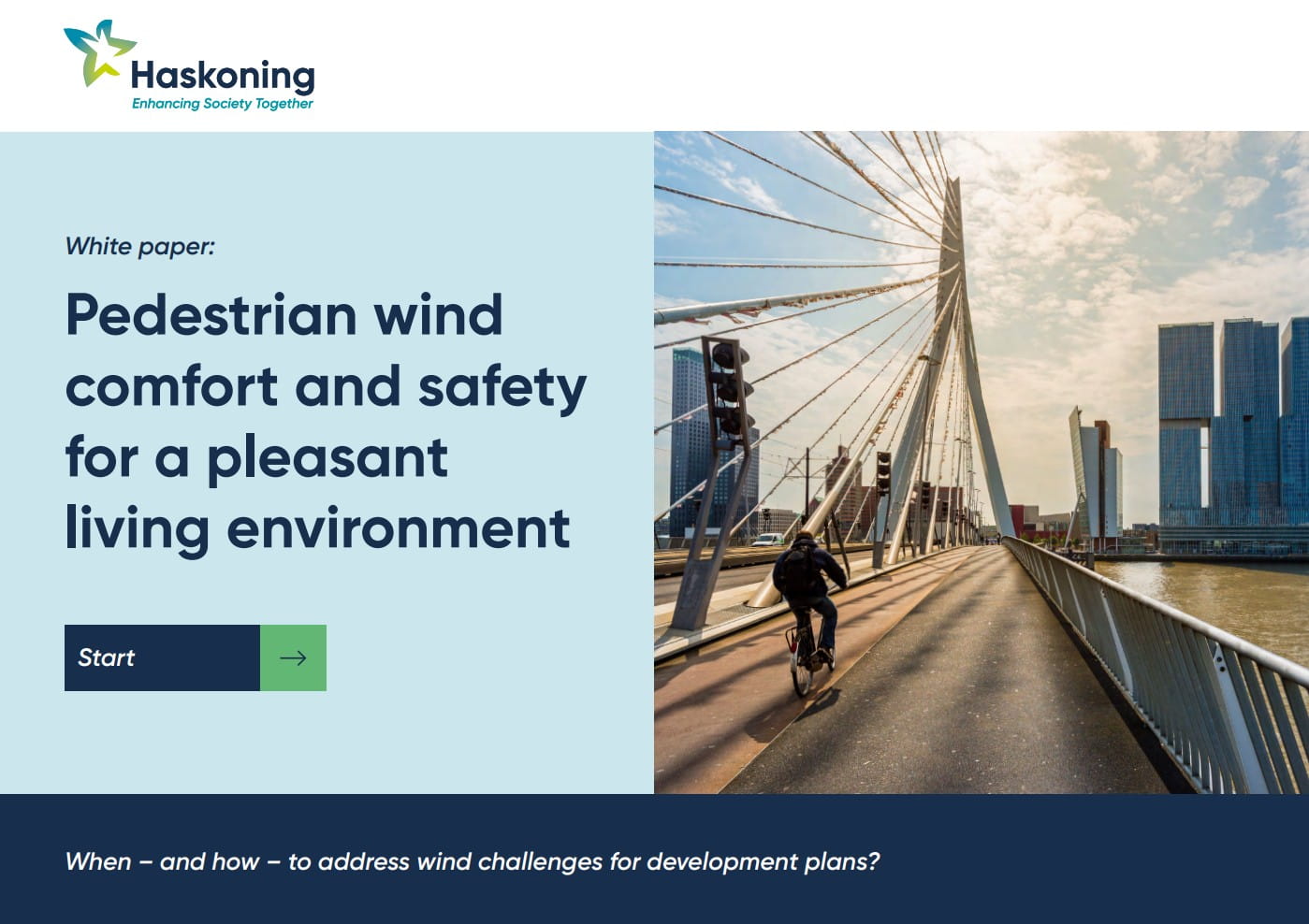 Haskoning
Enhancing Society Together

White paper:

Pedestrian wind comfort and safety for a pleasant living environment

Start

When – and how – to address wind challenges for development plans?